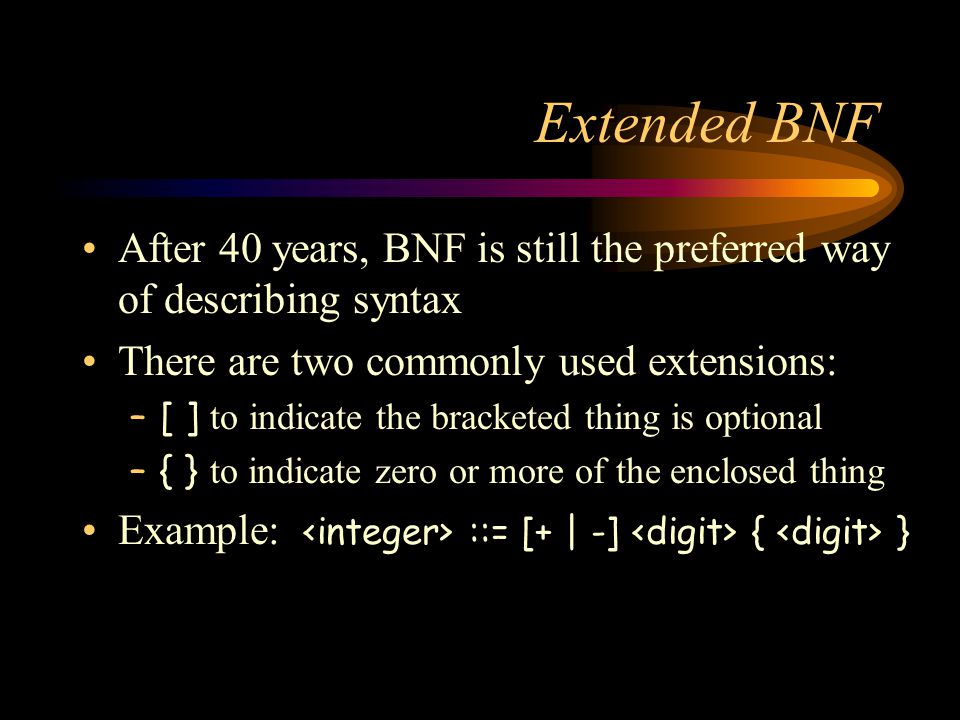 Extended BNF

• After 40 years, BNF is still the preferred way of describing syntax

• There are two commonly used extensions:
– [ ] to indicate the bracketed thing is optional
– { } to indicate zero or more of the enclosed thing

• Example: <integer> ::= [+ | -] <digit> { <digit> }